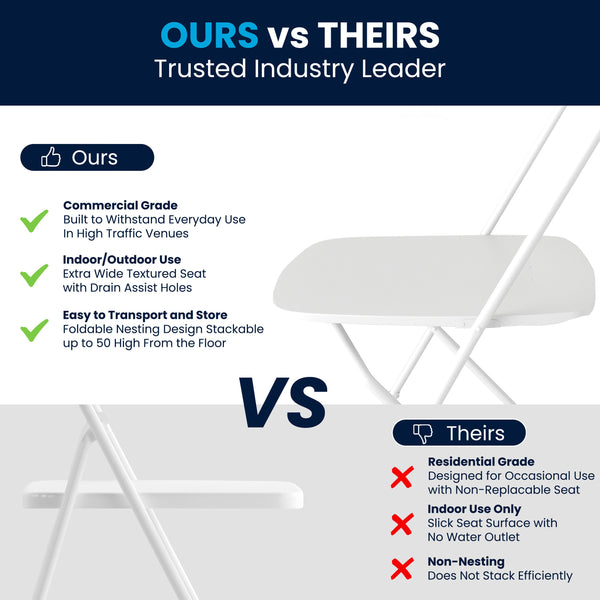 OURS vs THEIRS
Trusted Industry Leader

Ours

Commercial Grade
Built to Withstand Everyday Use In High Traffic Venues

Indoor/Outdoor Use
Extra Wide Textured Seat with Drain Assist Holes

Easy to Transport and Store
Foldable Nesting Design Stackable up to 50 High From the Floor

VS

Theirs

Residential Grade
Designed for Occasional Use with Non-Replacable Seat

Indoor Use Only
Slick Seat Surface with No Water Outlet

Non-Nesting
Does Not Stack Efficiently